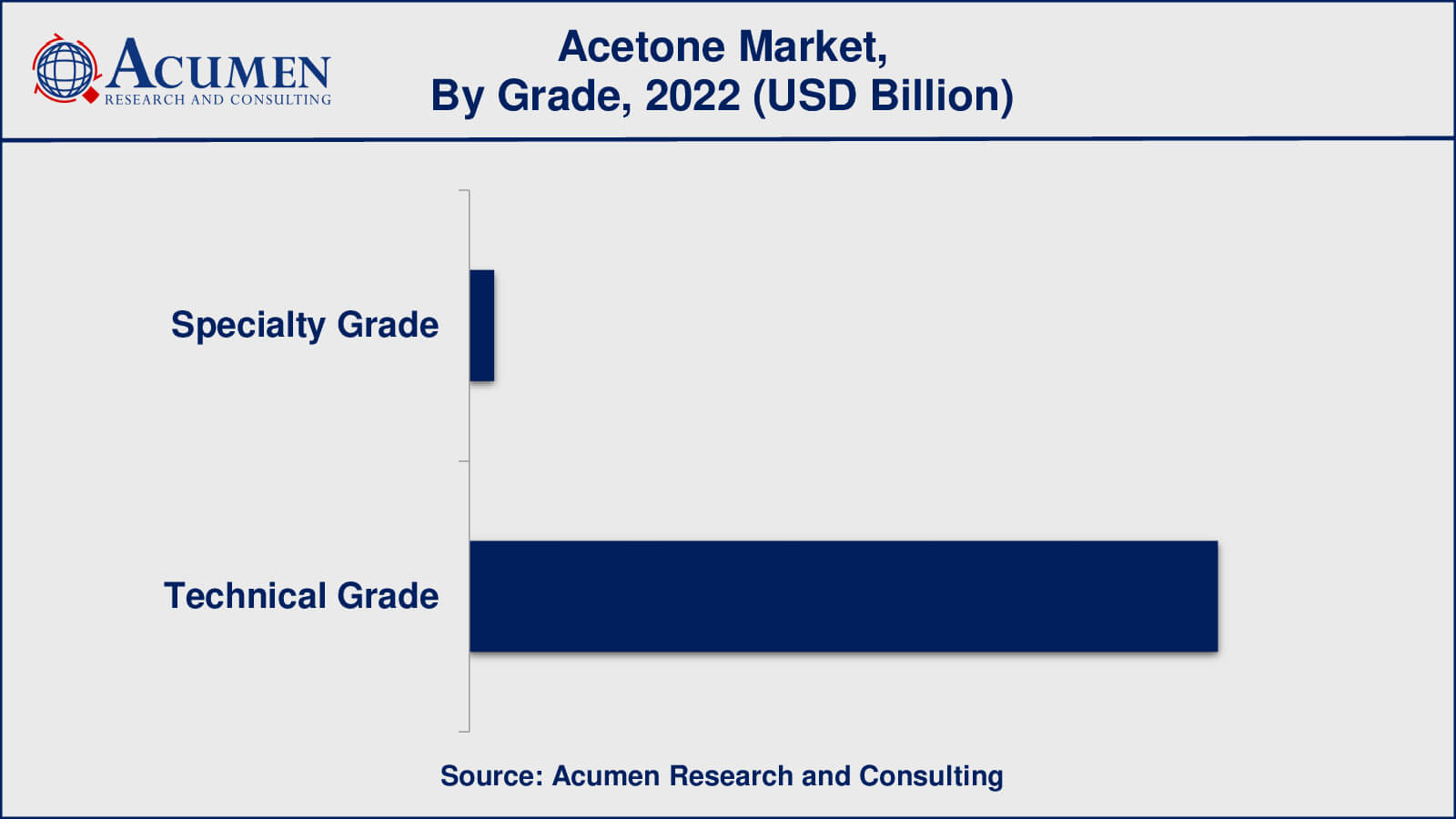 ACUMEN
RESEARCH AND CONSULTING

Acetone Market,
By Grade, 2022 (USD Billion)

Specialty Grade

Technical Grade

Source: Acumen Research and Consulting